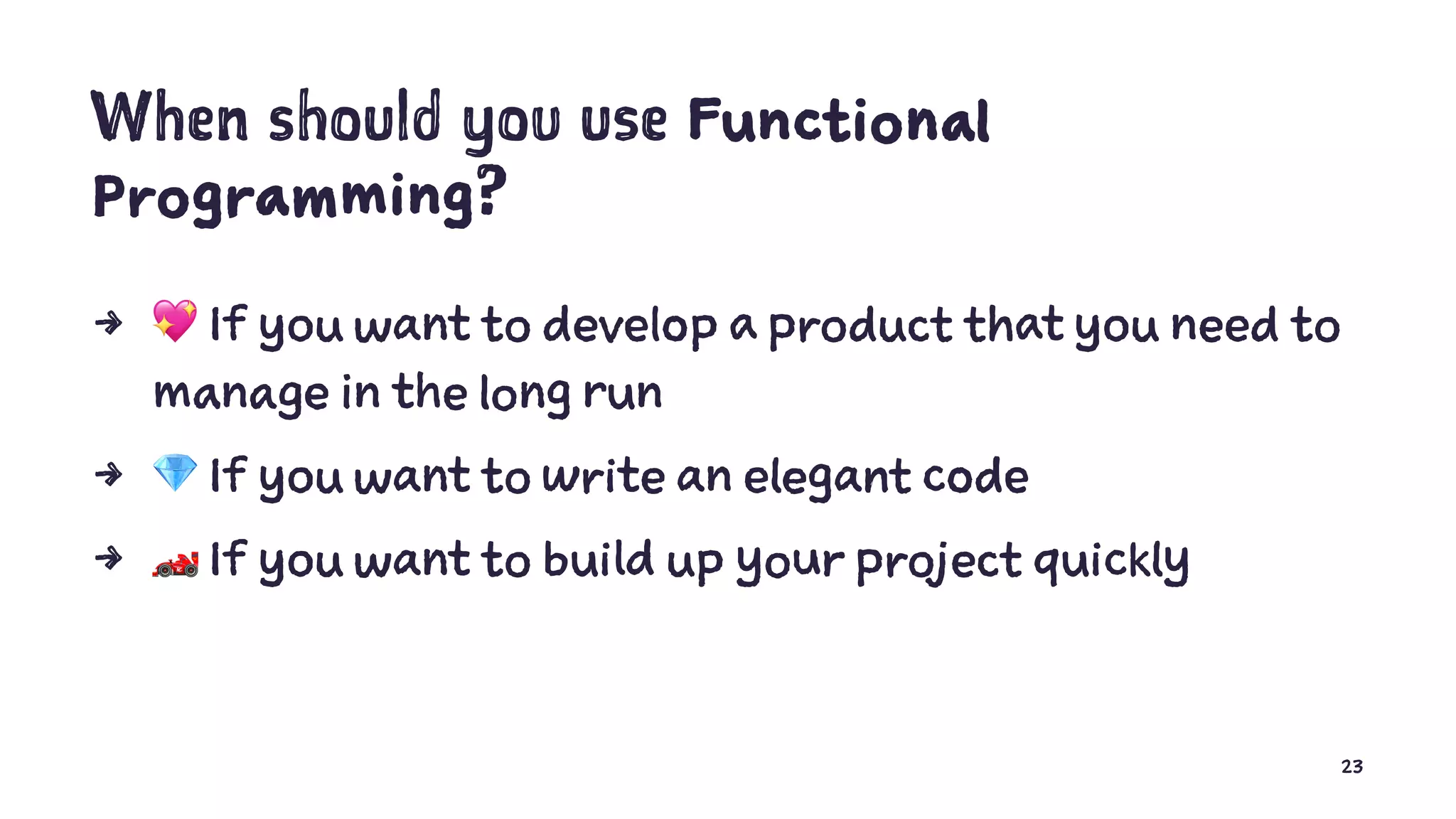 When should you use Functional Programming?

→ 💖 If you want to develop a product that you need to manage in the long run

→ 💎 If you want to write an elegant code

→ 🏎️ If you want to build up your project quickly

23